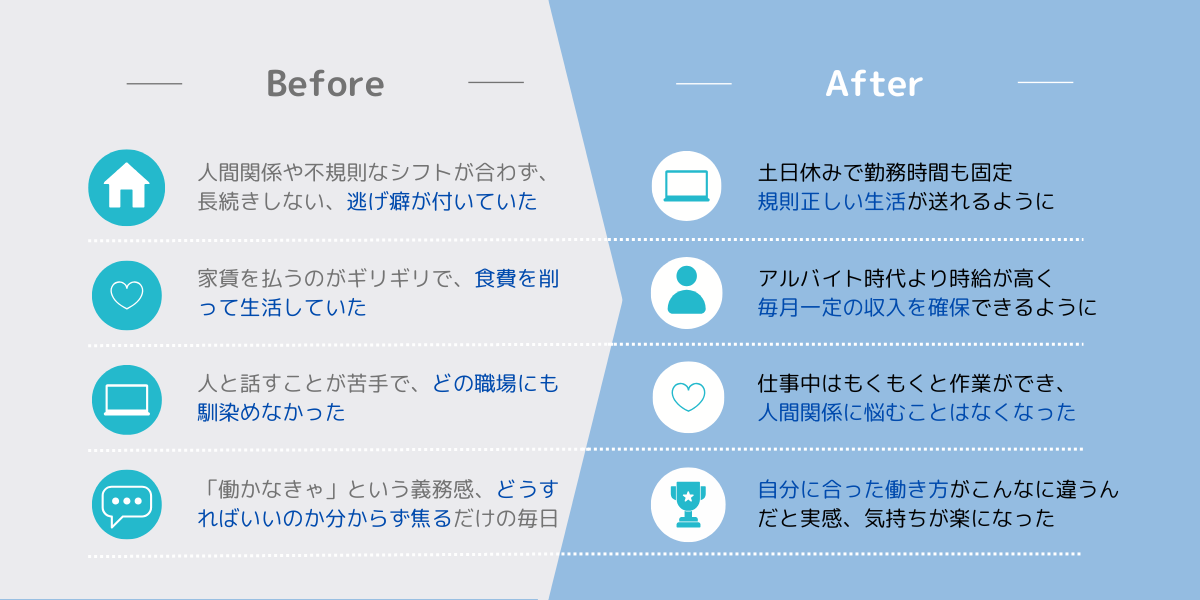 Before

人間関係や不規則なシフトが合わず、長続きしない、逃げ癖が付いていた

家賃を払うのがギリギリで、食費を削って生活していた

人と話すことが苦手で、どの職場にも馴染めなかった

「働かなきゃ」という義務感、どうすればいいのか分からず焦るだけの毎日

After

土日休みで勤務時間も固定
規則正しい生活が送れるように

アルバイト時代より時給が高く
毎月一定の収入を確保できるように

仕事中はもくもくと作業ができ、
人間関係に悩むことはなくなった

自分に合った働き方がこんなに違うんだと実感、気持ちが楽になった